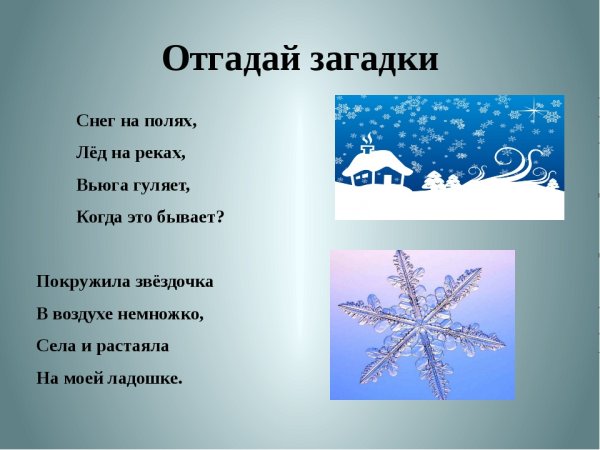 Отгадай загадки

Снег на полях,
Лёд на реках,
Вьюга гуляет,
Когда это бывает?

Покружила звёздочка
В воздухе немножко,
Села и растаяла
На моей ладошке.